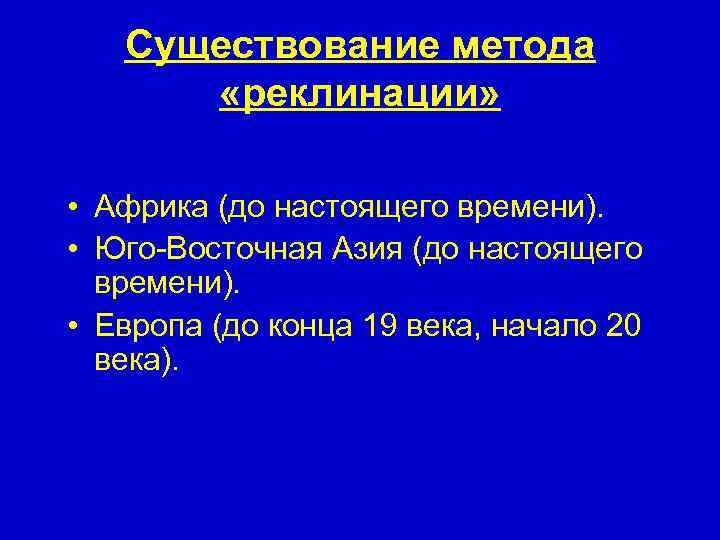 Существование метода «реклинации»

• Африка (до настоящего времени).
• Юго-Восточная Азия (до настоящего времени).
• Европа (до конца 19 века, начало 20 века).